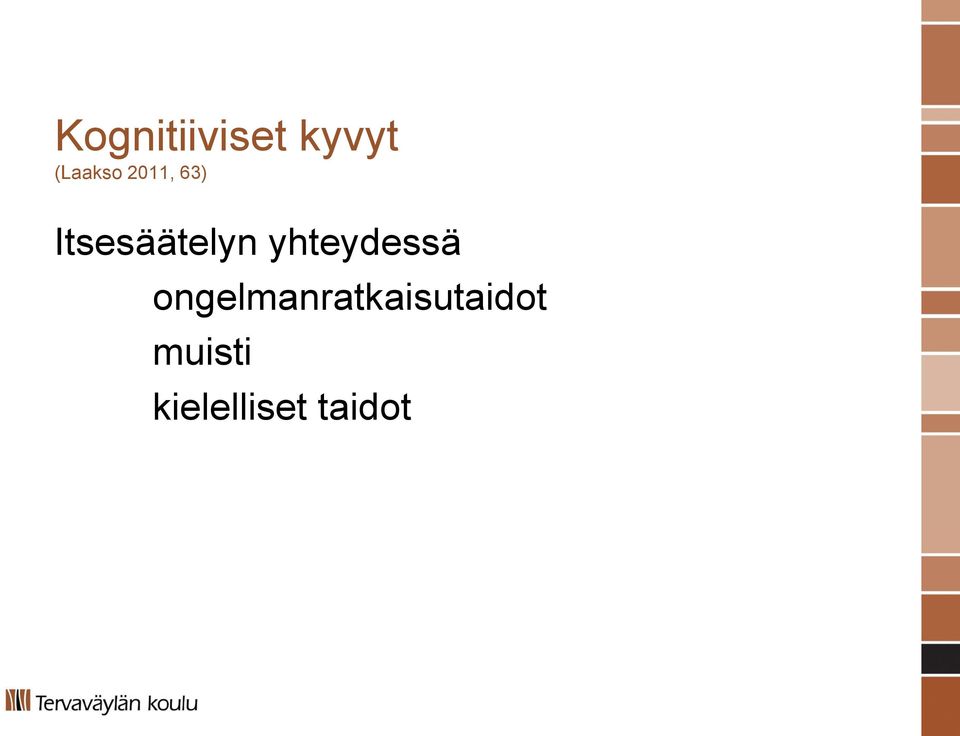 Kognitiiviset kyvyt
(Laakso 2011, 63)

Itsesäätelyn yhteydessä
ongelmanratkaisutaidot
muisti
kielelliset taidot

Tervaväylän koulu